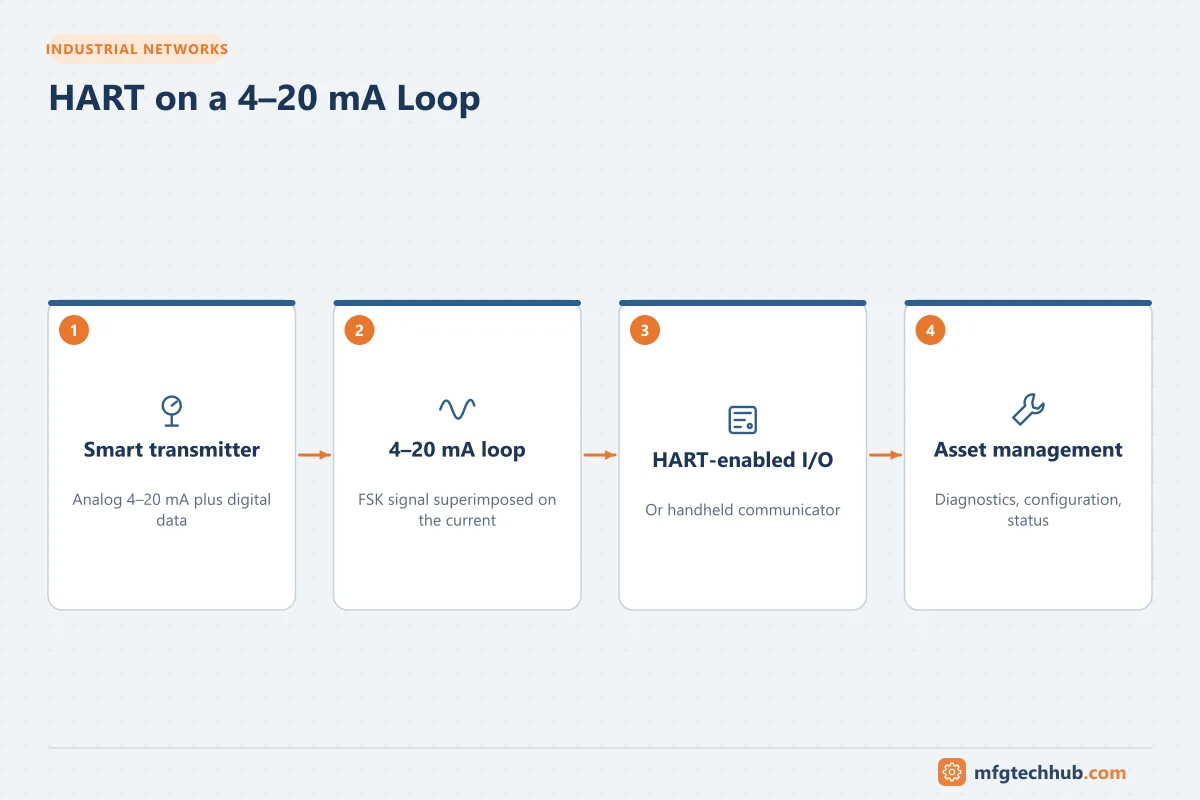 INDUSTRIAL NETWORKS

HART on a 4–20 mA Loop

1
Smart transmitter
Analog 4–20 mA plus digital data

2
4–20 mA loop
FSK signal superimposed on the current

3
HART-enabled I/O
Or handheld communicator

4
Asset management
Diagnostics, configuration, status

mfgtechhub.com